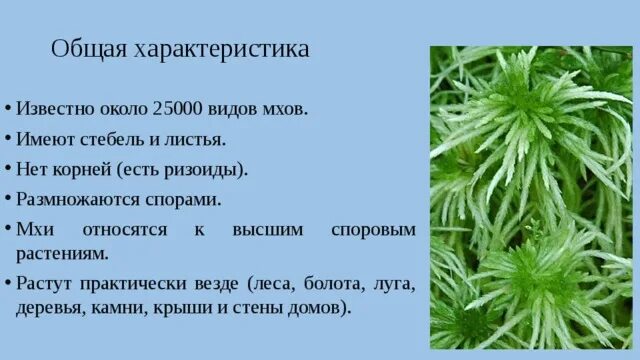 Общая характеристика

• Известно около 25000 видов мхов.

• Имеют стебель и листья.

• Нет корней (есть ризоиды).

• Размножаются спорами.

• Мхи относятся к высшим споровым растениям.

• Растут практически везде (леса, болота, луга, деревья, камни, крыши и стены домов).